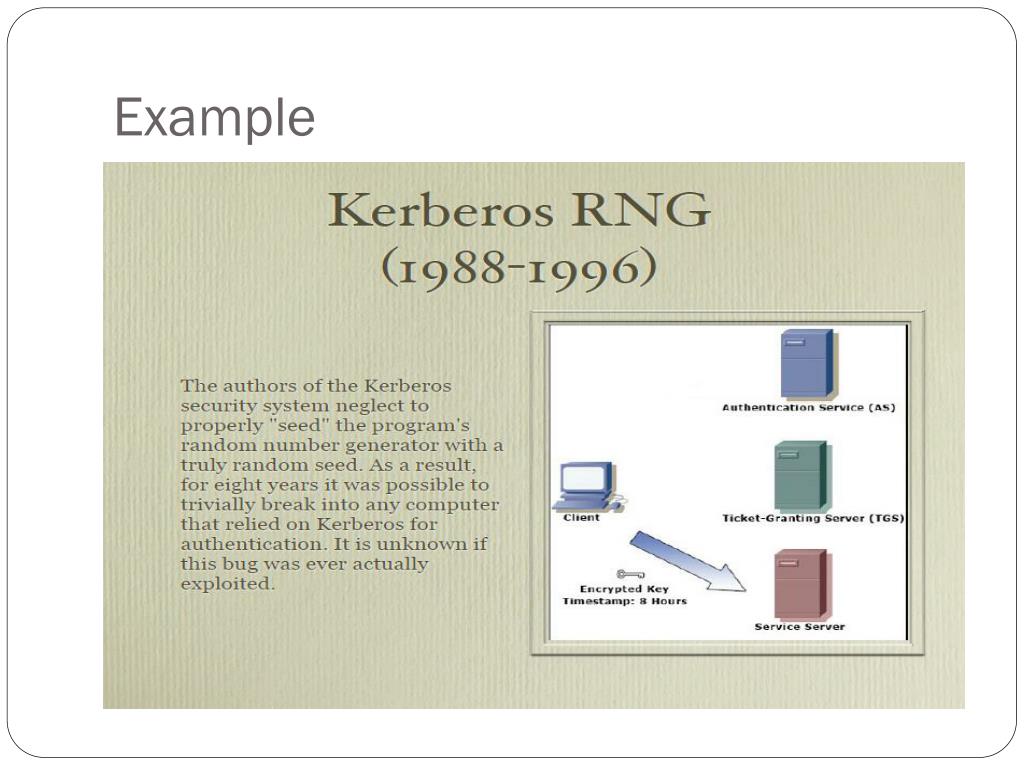 Example

Kerberos RNG
(1988-1996)

The authors of the Kerberos security system neglect to properly "seed" the program's random number generator with a truly random seed. As a result, for eight years it was possible to trivially break into any computer that relied on Kerberos for authentication. It is unknown if this bug was ever actually exploited.

Authentication Service (AS)

Client

Ticket-Granting Server (TGS)

Encrypted Key
Timestamp: 8 Hours

Service Server